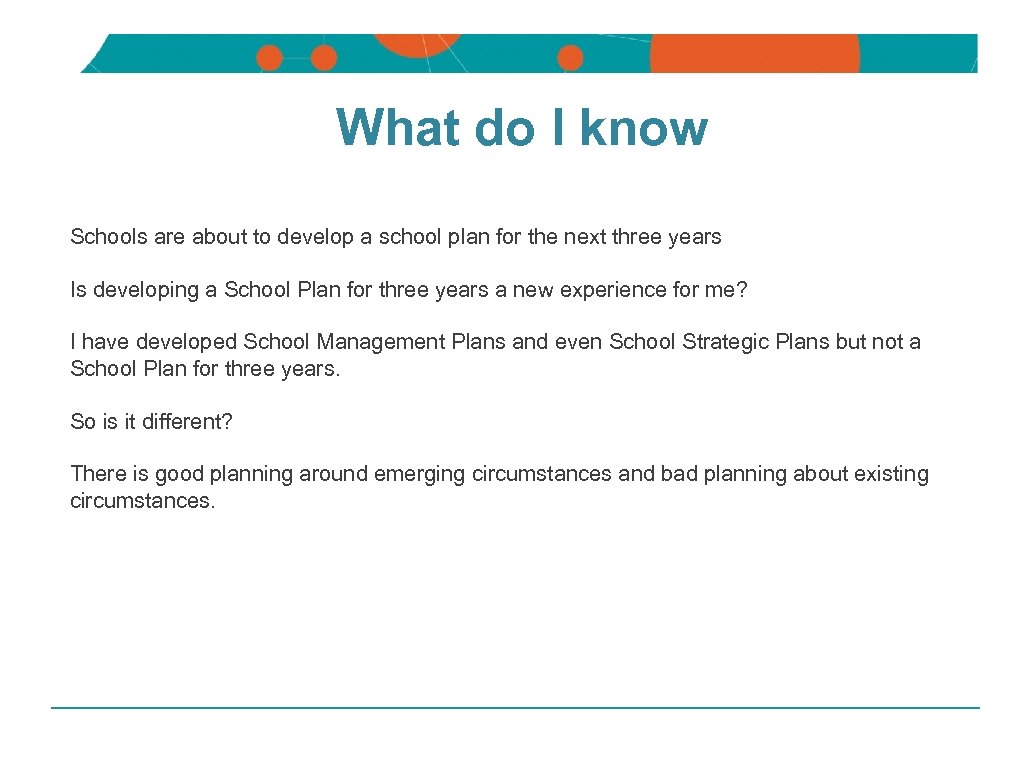 What do I know

Schools are about to develop a school plan for the next three years

Is developing a School Plan for three years a new experience for me?

I have developed School Management Plans and even School Strategic Plans but not a School Plan for three years.

So is it different?

There is good planning around emerging circumstances and bad planning about existing circumstances.